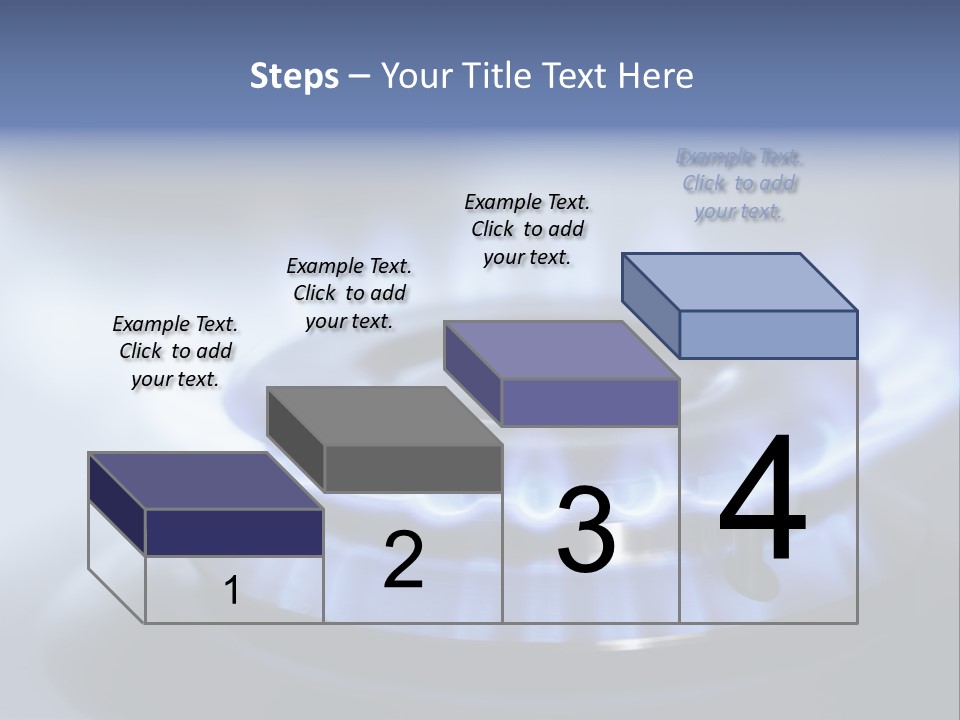 Steps – Your Title Text Here

Example Text. Click to add your text.

Example Text. Click to add your text.

Example Text. Click to add your text.

Example Text. Click to add your text.

1

2

3

4